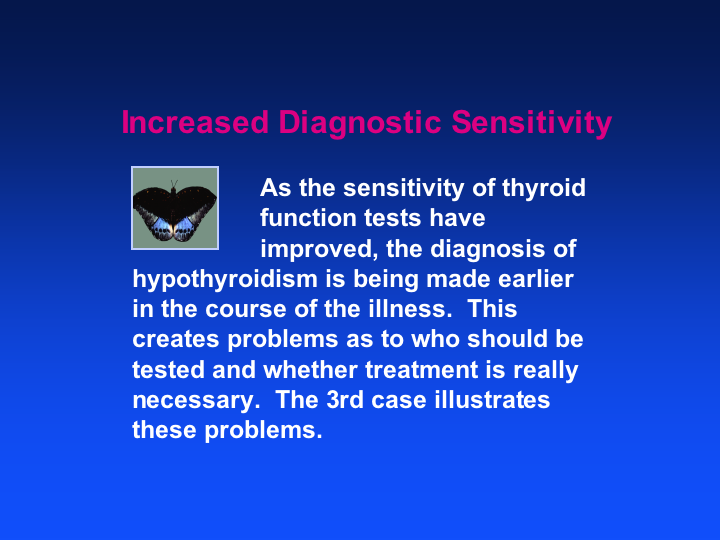 Increased Diagnostic Sensitivity

As the sensitivity of thyroid function tests have improved, the diagnosis of hypothyroidism is being made earlier in the course of the illness.  This creates problems as to who should be tested and whether treatment is really necessary.  The 3rd case illustrates these problems.